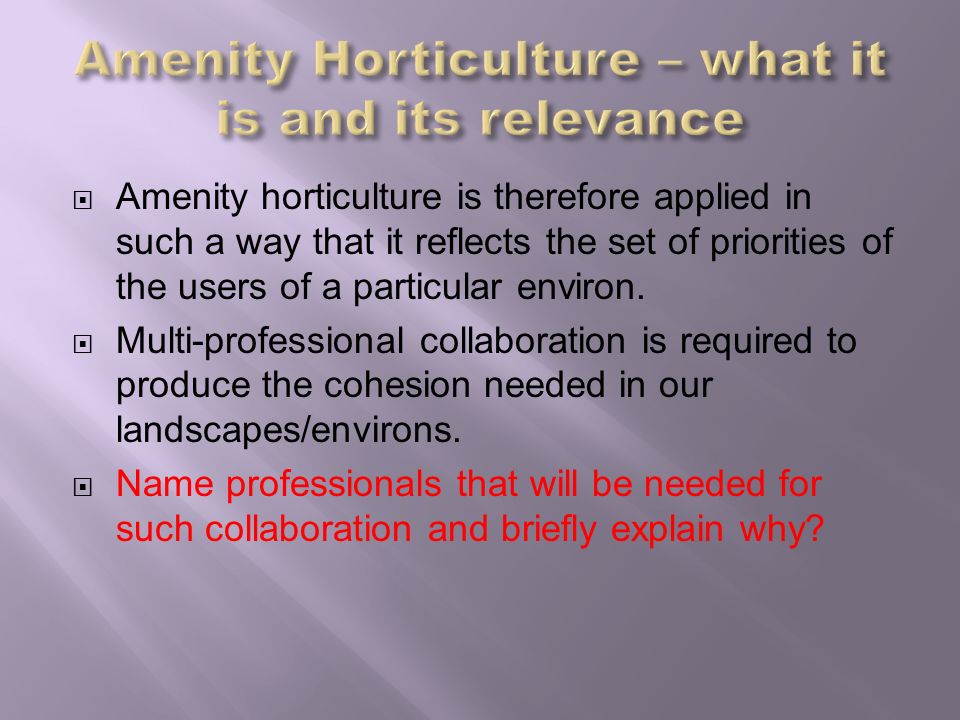 Amenity Horticulture – what it is and its relevance

Amenity horticulture is therefore applied in such a way that it reflects the set of priorities of the users of a particular environ.

Multi-professional collaboration is required to produce the cohesion needed in our landscapes/environs.

Name professionals that will be needed for such collaboration and briefly explain why?